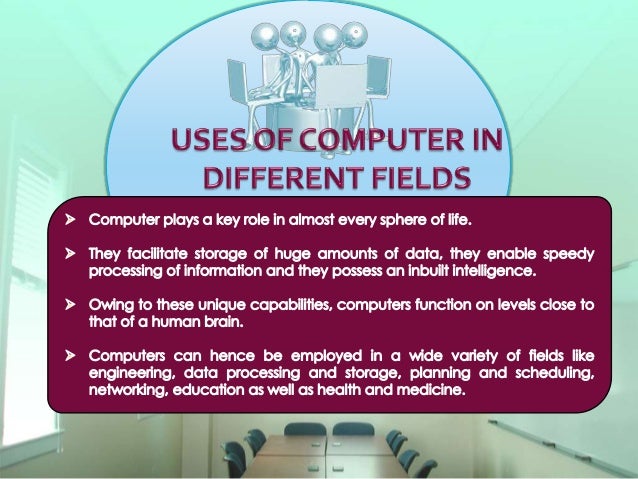 USES OF COMPUTER IN DIFFERENT FIELDS

➤ Computer plays a key role in almost every sphere of life.

➤ They facilitate storage of huge amounts of data, they enable speedy processing of information and they possess an inbuilt intelligence.

➤ Owing to these unique capabilities, computers function on levels close to that of a human brain.

➤ Computers can hence be employed in a wide variety of fields like engineering, data processing and storage, planning and scheduling, networking, education as well as health and medicine.